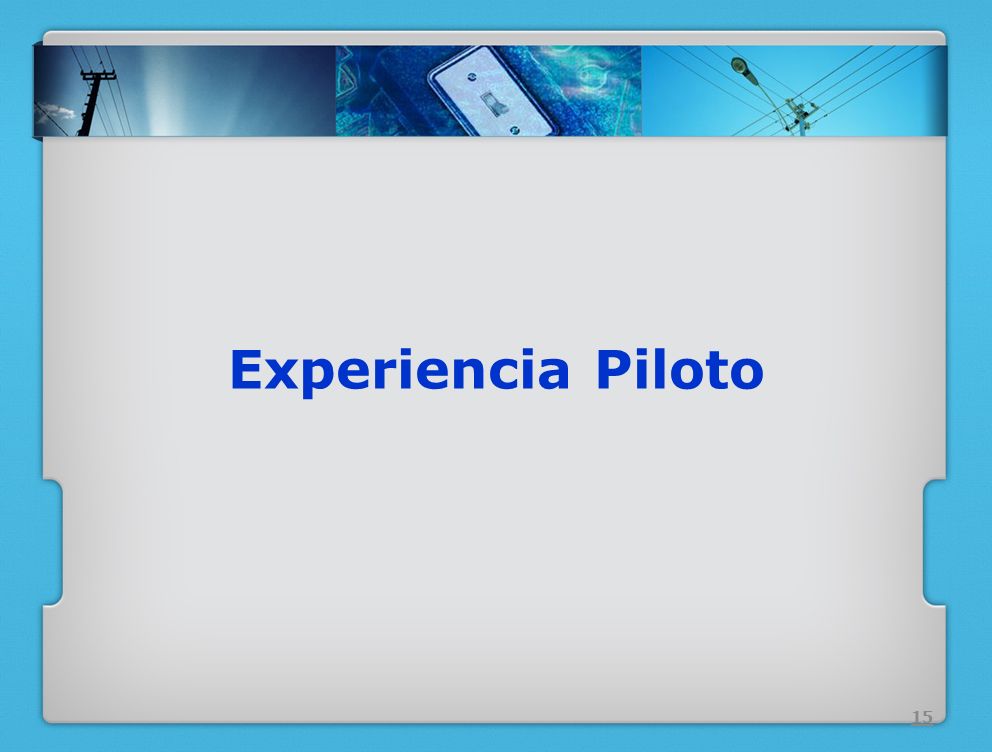 Experiencia Piloto

15